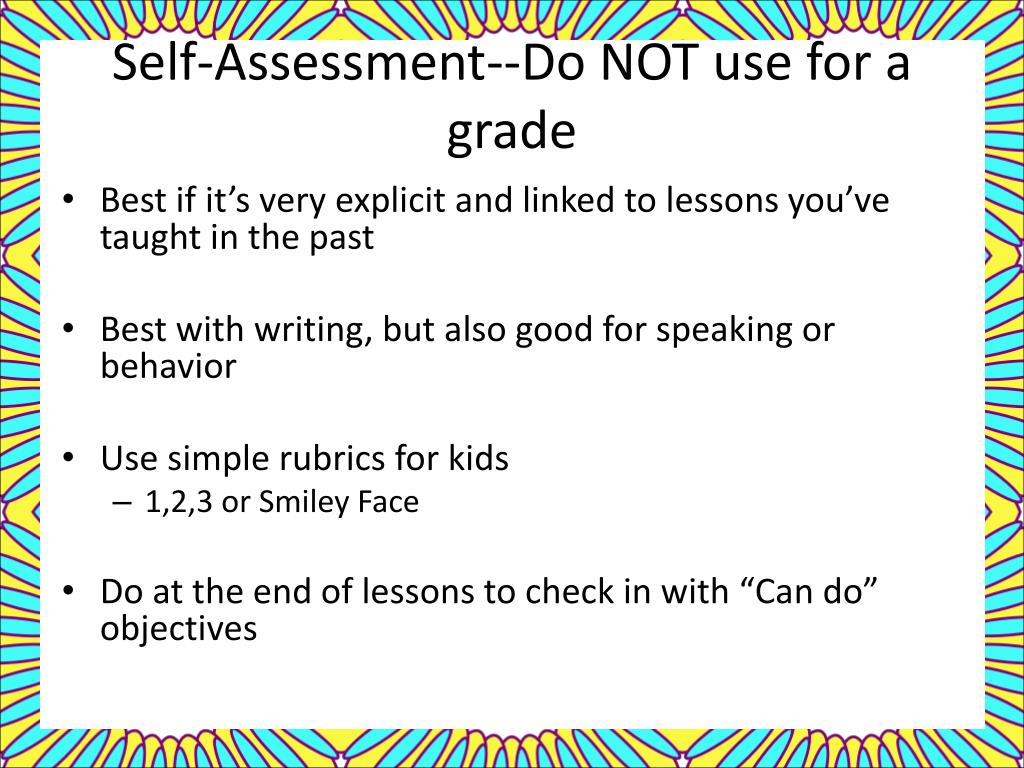 Self-Assessment--Do NOT use for a grade

• Best if it’s very explicit and linked to lessons you’ve taught in the past

• Best with writing, but also good for speaking or behavior

• Use simple rubrics for kids
– 1,2,3 or Smiley Face

• Do at the end of lessons to check in with “Can do” objectives